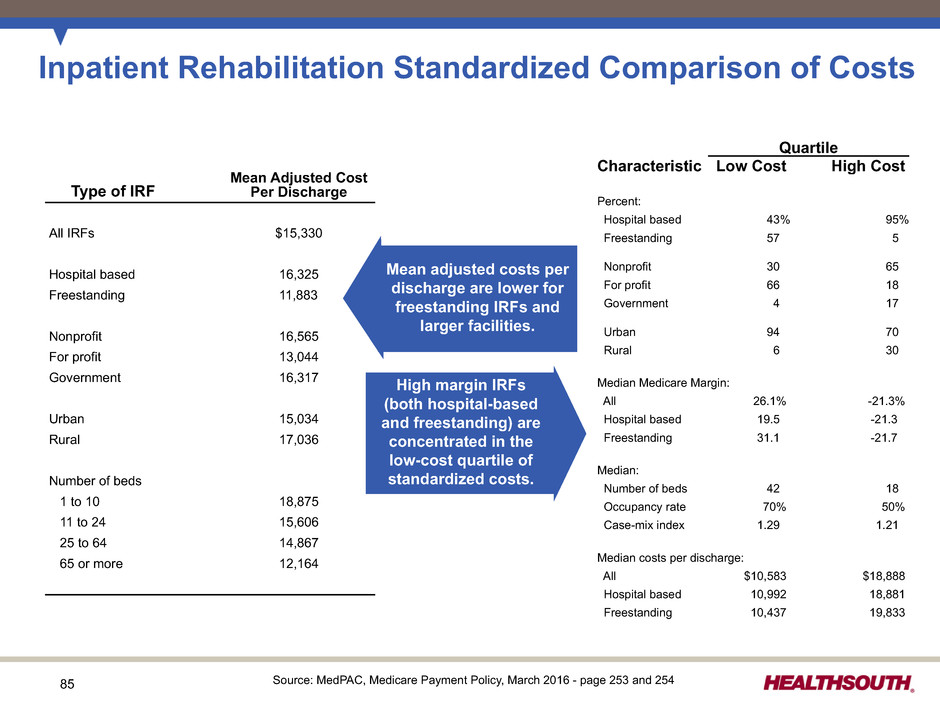 Inpatient Rehabilitation Standardized Comparison of Costs

| Type of IRF | Mean Adjusted Cost Per Discharge |
|---|---|
| All IRFs | $15,330 |
| Hospital based | 16,325 |
| Freestanding | 11,883 |
| Nonprofit | 16,565 |
| For profit | 13,044 |
| Government | 16,317 |
| Urban | 15,034 |
| Rural | 17,036 |
| Number of beds | |
| 1 to 10 | 18,875 |
| 11 to 24 | 15,606 |
| 25 to 64 | 14,867 |
| 65 or more | 12,164 |

Mean adjusted costs per discharge are lower for freestanding IRFs and larger facilities.

High margin IRFs (both hospital-based and freestanding) are concentrated in the low-cost quartile of standardized costs.

| Characteristic | Quartile Low Cost | Quartile High Cost |
|---|---|---|
| Percent: | | |
| Hospital based | 43% | 95% |
| Freestanding | 57 | 5 |
| Nonprofit | 30 | 65 |
| For profit | 66 | 18 |
| Government | 4 | 17 |
| Urban | 94 | 70 |
| Rural | 6 | 30 |
| Median Medicare Margin: | | |
| All | 26.1% | -21.3% |
| Hospital based | 19.5 | -21.3 |
| Freestanding | 31.1 | -21.7 |
| Median: | | |
| Number of beds | 42 | 18 |
| Occupancy rate | 70% | 50% |
| Case-mix index | 1.29 | 1.21 |
| Median costs per discharge: | | |
| All | $10,583 | $18,888 |
| Hospital based | 10,992 | 18,881 |
| Freestanding | 10,437 | 19,833 |

85

Source: MedPAC, Medicare Payment Policy, March 2016 - page 253 and 254

HEALTHSOUTH.